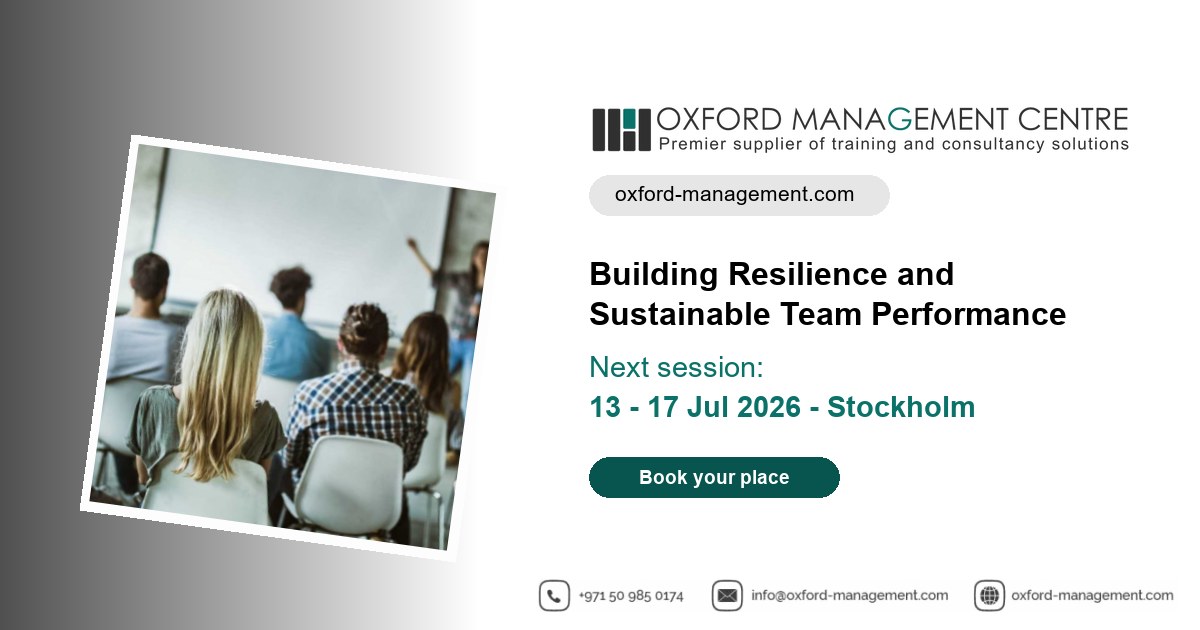 OXFORD MANAGEMENT CENTRE
Premier supplier of training and consultancy solutions

oxford-management.com

Building Resilience and Sustainable Team Performance

Next session:
13 - 17 Jul 2026 - Stockholm

Book your place

+971 50 985 0174 info@oxford-management.com oxford-management.com